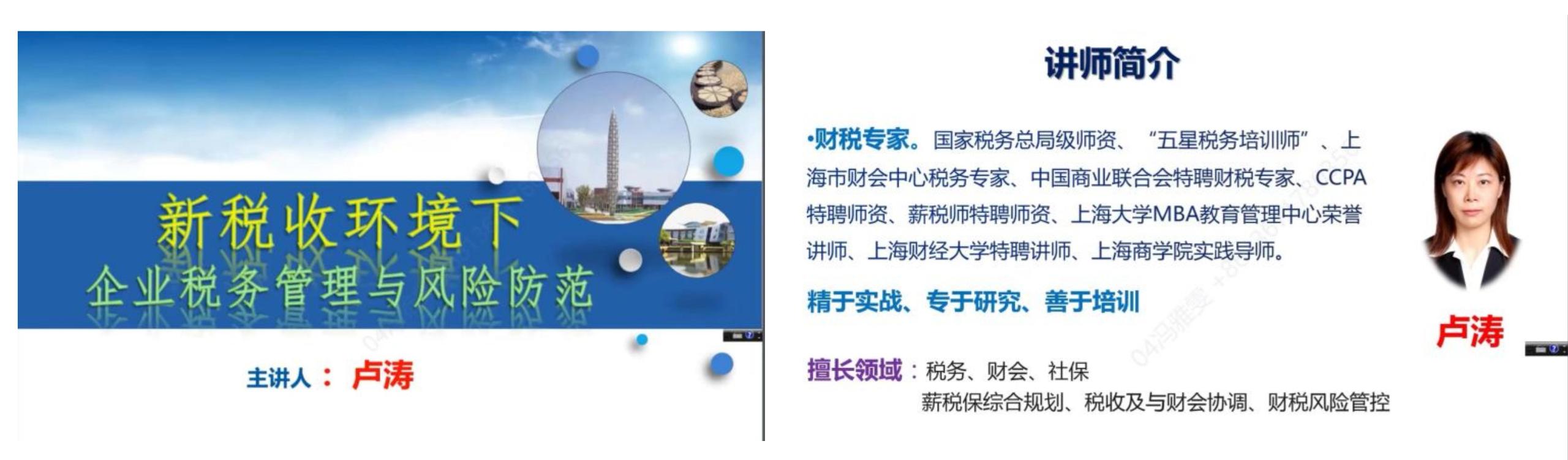 新税收环境下
企业税务管理与风险防范

主讲人： 卢涛

讲师简介

•财税专家。国家税务总局级师资、“五星税务培训师”、上海市财会中心税务专家、中国商业联合会特聘财税专家、CCPA特聘师资、薪税师特聘师资、上海大学MBA教育管理中心荣誉讲师、上海财经大学特聘讲师、上海商学院实践导师。

精于实战、专于研究、善于培训

擅长领域：税务、财会、社保
薪税保综合规划、税收及与财会协调、财税风险管控

卢涛